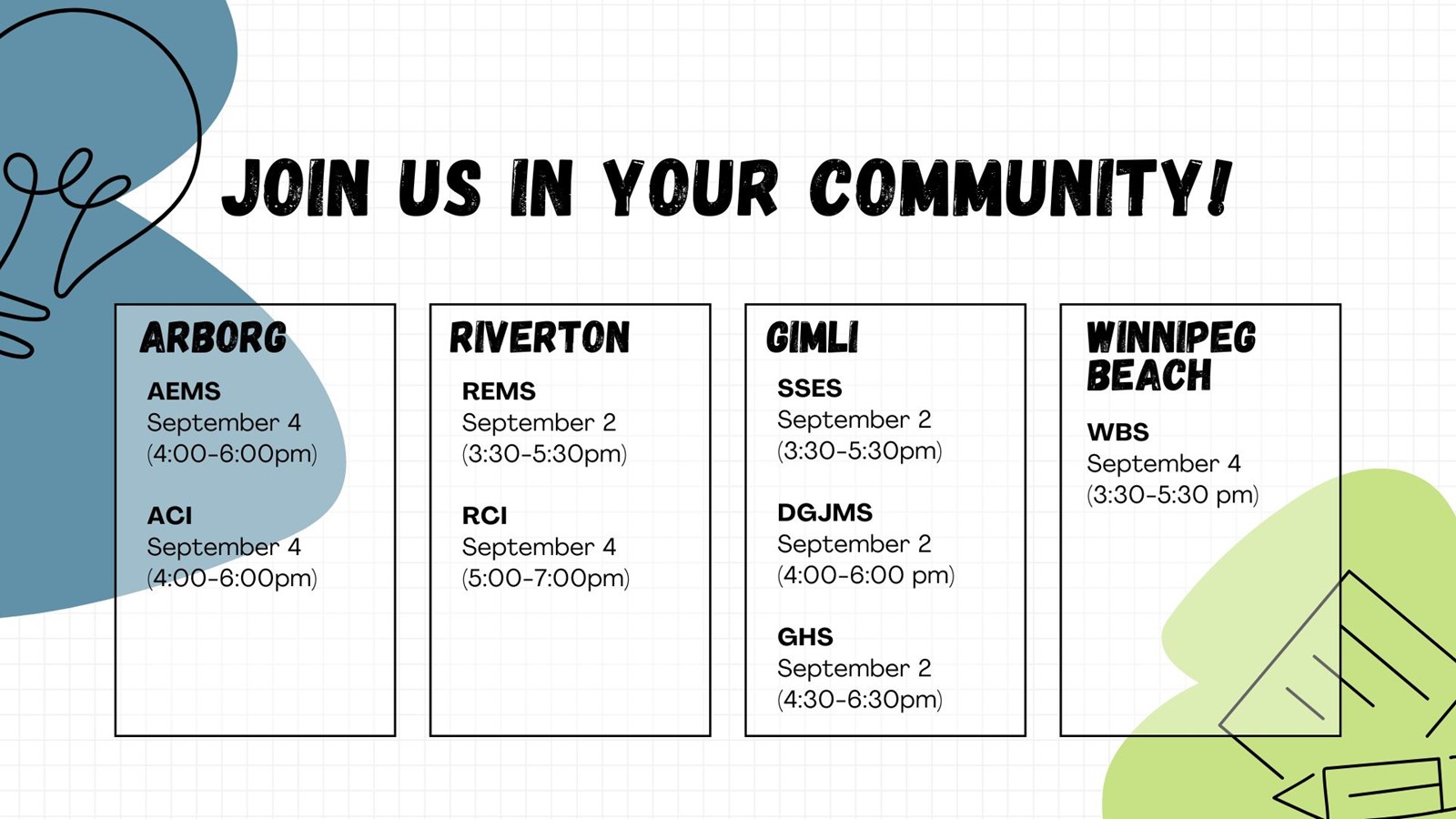 JOIN US IN YOUR COMMUNITY!

ARBORG

AEMS
September 4
(4:00-6:00pm)

ACI
September 4
(4:00-6:00pm)

RIVERTON

REMS
September 2
(3:30-5:30pm)

RCI
September 4
(5:00-7:00pm)

GIMLI

SSES
September 2
(3:30-5:30pm)

DGJMS
September 2
(4:00-6:00 pm)

GHS
September 2
(4:30-6:30pm)

WINNIPEG BEACH

WBS
September 4
(3:30-5:30 pm)